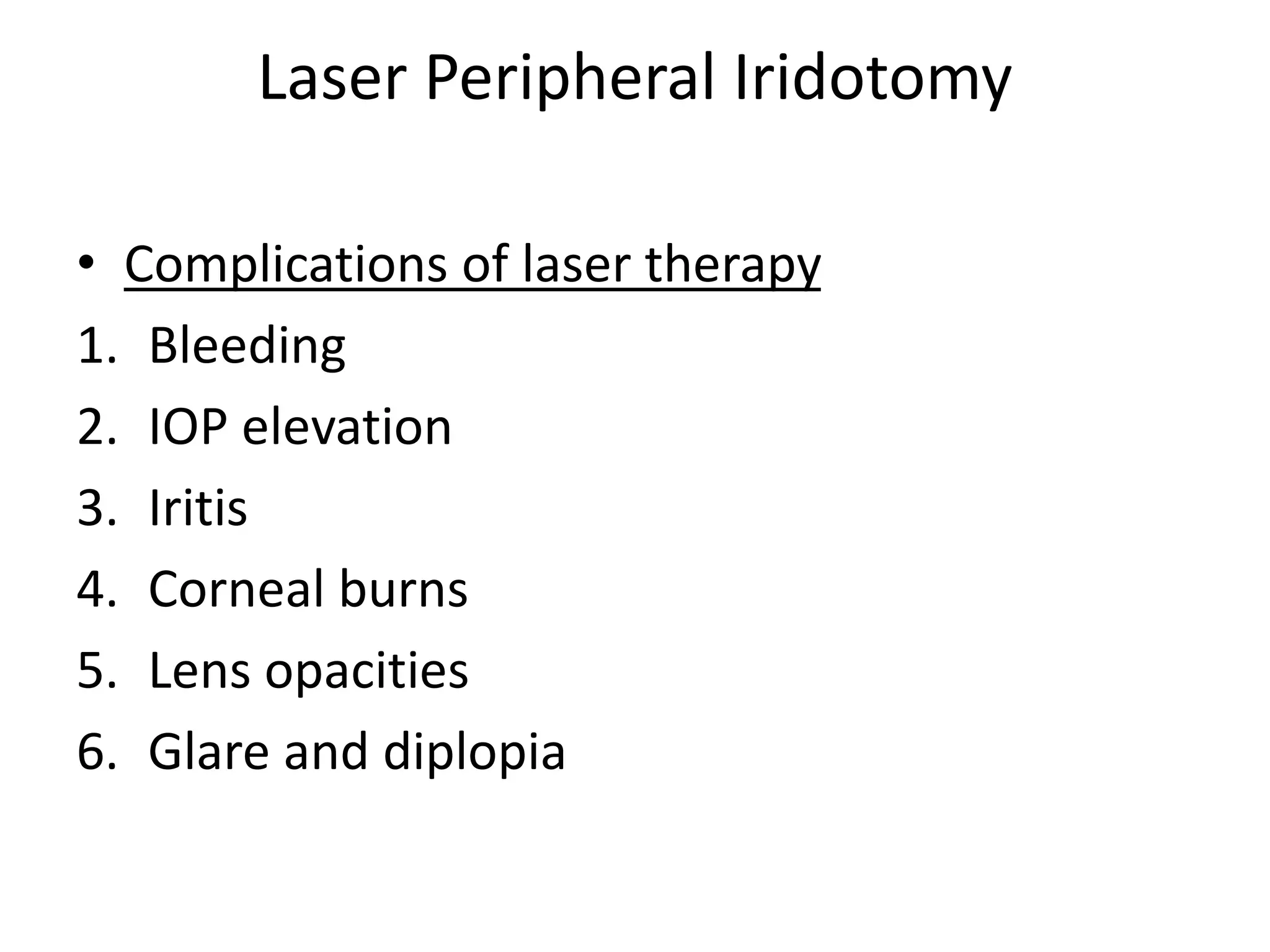 Laser Peripheral Iridotomy

• Complications of laser therapy
1. Bleeding
2. IOP elevation
3. Iritis
4. Corneal burns
5. Lens opacities
6. Glare and diplopia